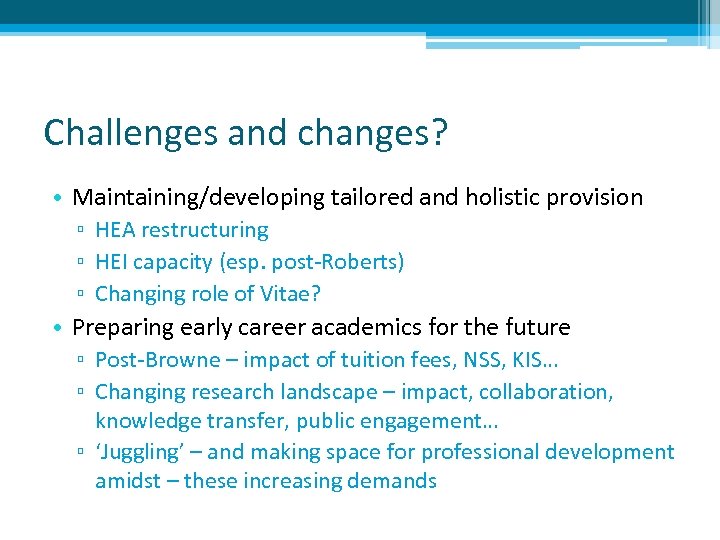 Challenges and changes?

• Maintaining/developing tailored and holistic provision
  ▫ HEA restructuring
  ▫ HEI capacity (esp. post-Roberts)
  ▫ Changing role of Vitae?
• Preparing early career academics for the future
  ▫ Post-Browne – impact of tuition fees, NSS, KIS…
  ▫ Changing research landscape – impact, collaboration, knowledge transfer, public engagement…
  ▫ 'Juggling' – and making space for professional development amidst – these increasing demands